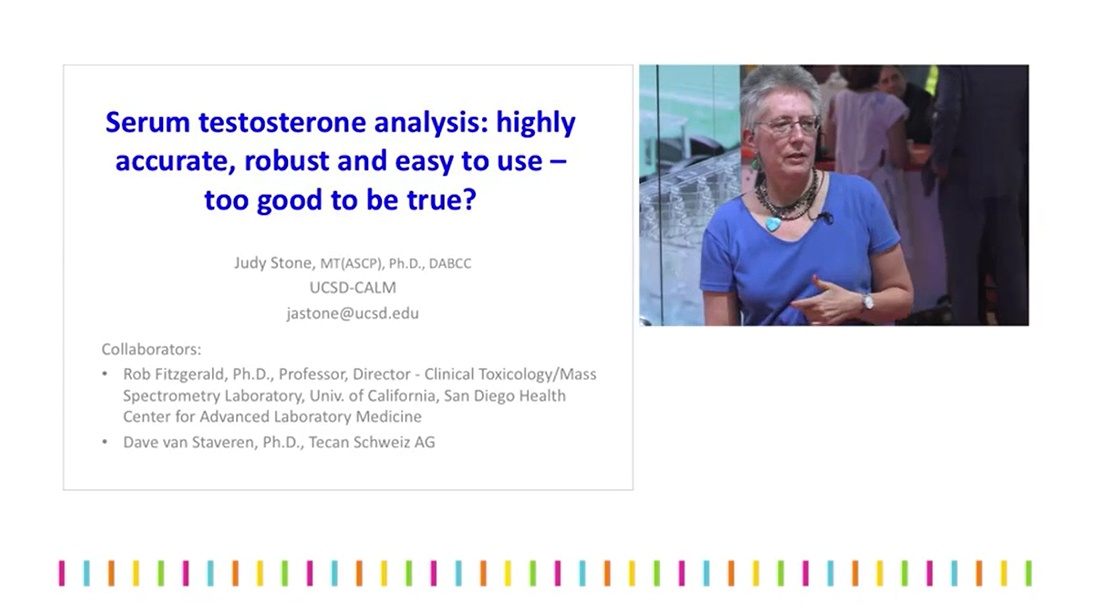 Serum testosterone analysis: highly accurate, robust and easy to use – too good to be true?

Judy Stone, MT(ASCP), Ph.D., DABCC
UCSD-CALM
jastone@ucsd.edu

Collaborators:
• Rob Fitzgerald, Ph.D., Professor, Director - Clinical Toxicology/Mass Spectrometry Laboratory, Univ. of California, San Diego Health Center for Advanced Laboratory Medicine
• Dave van Staveren, Ph.D., Tecan Schweiz AG